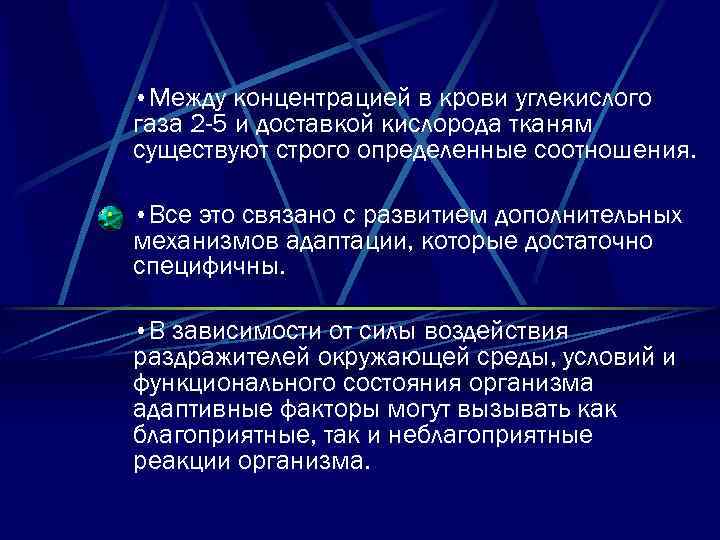 •Между концентрацией в крови углекислого газа 2-5 и доставкой кислорода тканям существуют строго определенные соотношения.

•Все это связано с развитием дополнительных механизмов адаптации, которые достаточно специфичны.

•В зависимости от силы воздействия раздражителей окружающей среды, условий и функционального состояния организма адаптивные факторы могут вызывать как благоприятные, так и неблагоприятные реакции организма.